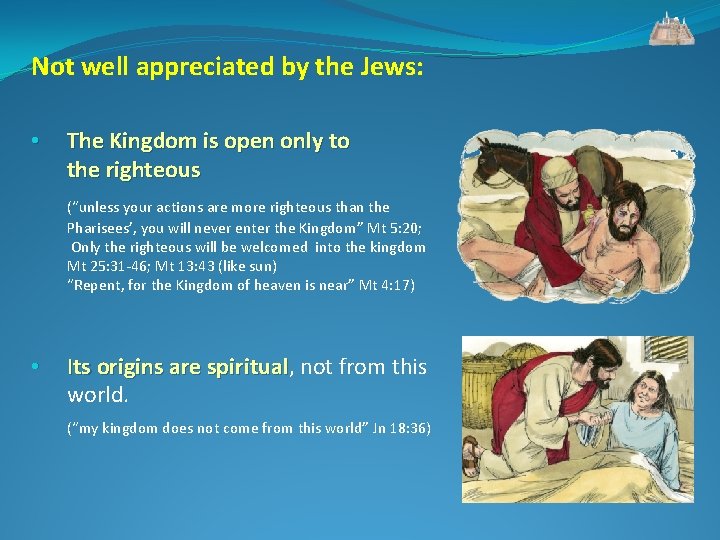 Not well appreciated by the Jews:

• The Kingdom is open only to the righteous

(“unless your actions are more righteous than the Pharisees’, you will never enter the Kingdom” Mt 5:20;
Only the righteous will be welcomed into the kingdom Mt 25:31-46; Mt 13:43 (like sun)
“Repent, for the Kingdom of heaven is near” Mt 4:17)

• Its origins are spiritual, not from this world.

(“my kingdom does not come from this world” Jn 18:36)